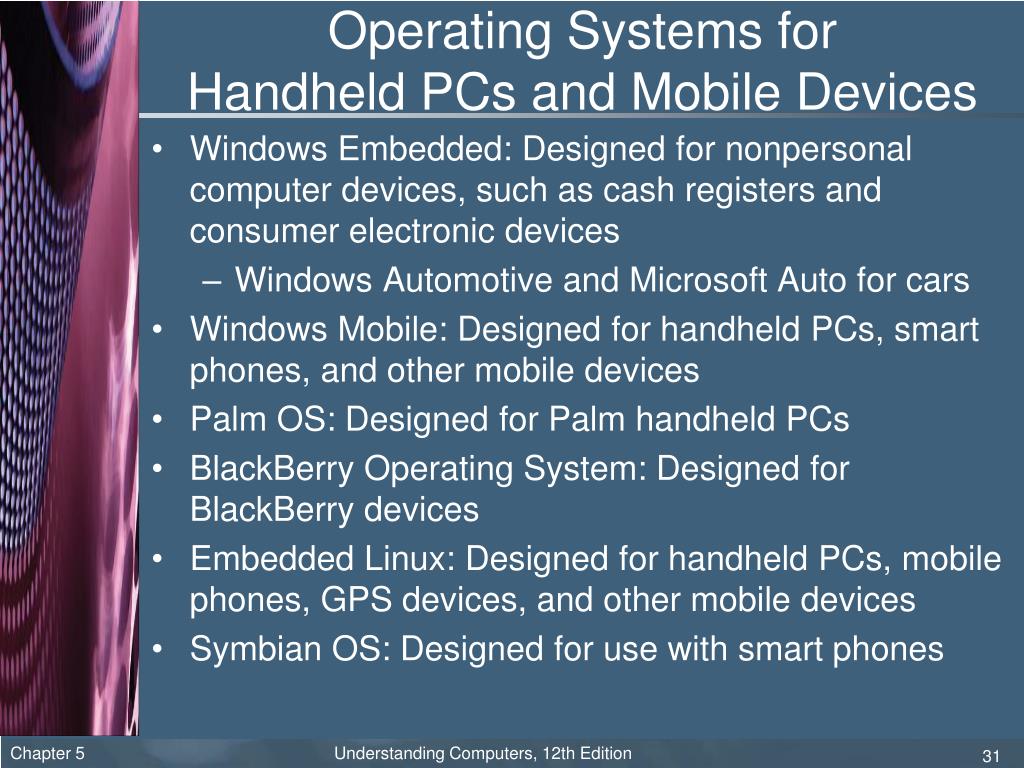 Operating Systems for
Handheld PCs and Mobile Devices

• Windows Embedded: Designed for nonpersonal computer devices, such as cash registers and consumer electronic devices
– Windows Automotive and Microsoft Auto for cars
• Windows Mobile: Designed for handheld PCs, smart phones, and other mobile devices
• Palm OS: Designed for Palm handheld PCs
• BlackBerry Operating System: Designed for BlackBerry devices
• Embedded Linux: Designed for handheld PCs, mobile phones, GPS devices, and other mobile devices
• Symbian OS: Designed for use with smart phones

Chapter 5

Understanding Computers, 12th Edition

31